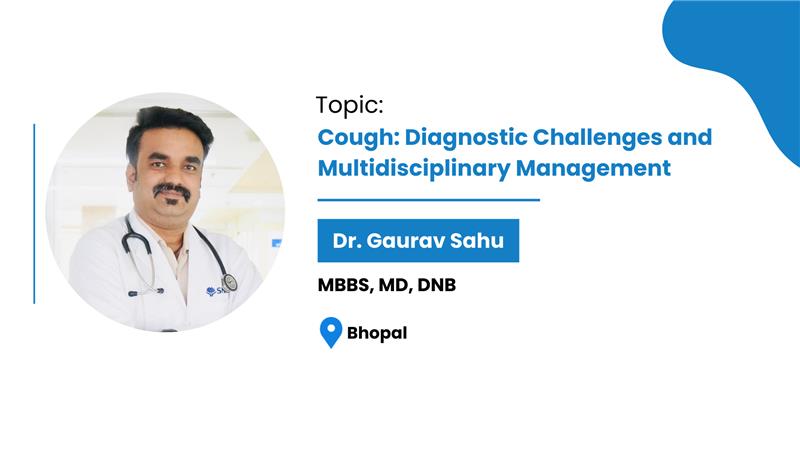 Topic:
Cough: Diagnostic Challenges and Multidisciplinary Management

Dr. Gaurav Sahu

MBBS, MD, DNB

Bhopal